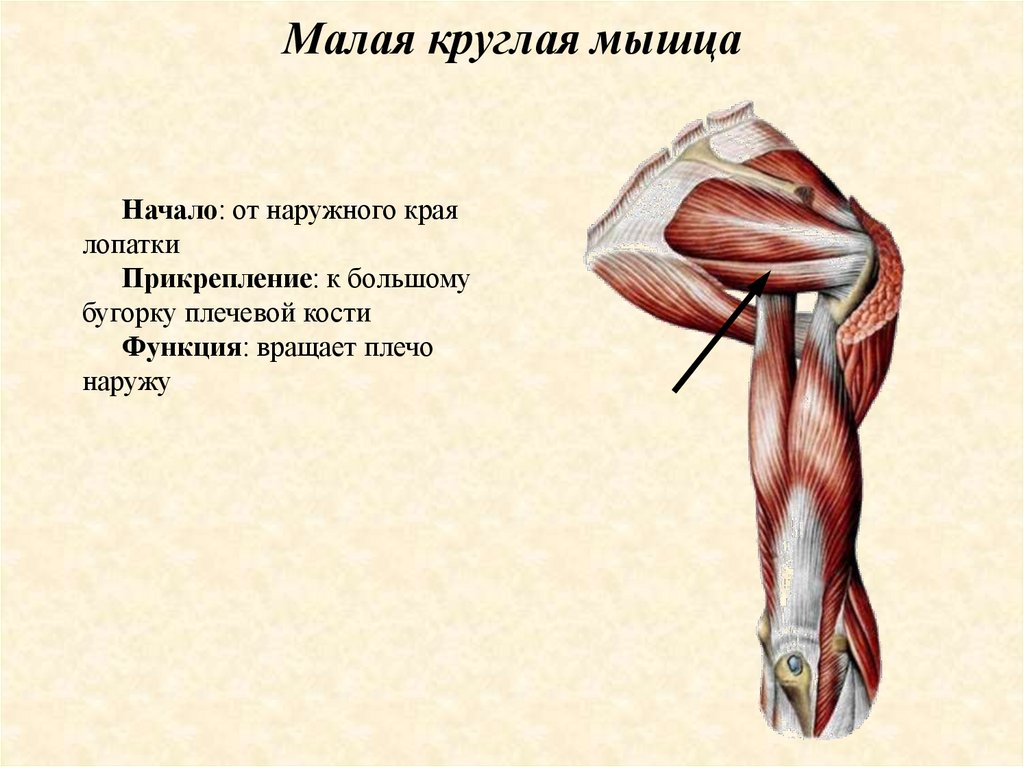 Малая круглая мышца

Начало: от наружного края лопатки

Прикрепление: к большому бугорку плечевой кости

Функция: вращает плечо наружу